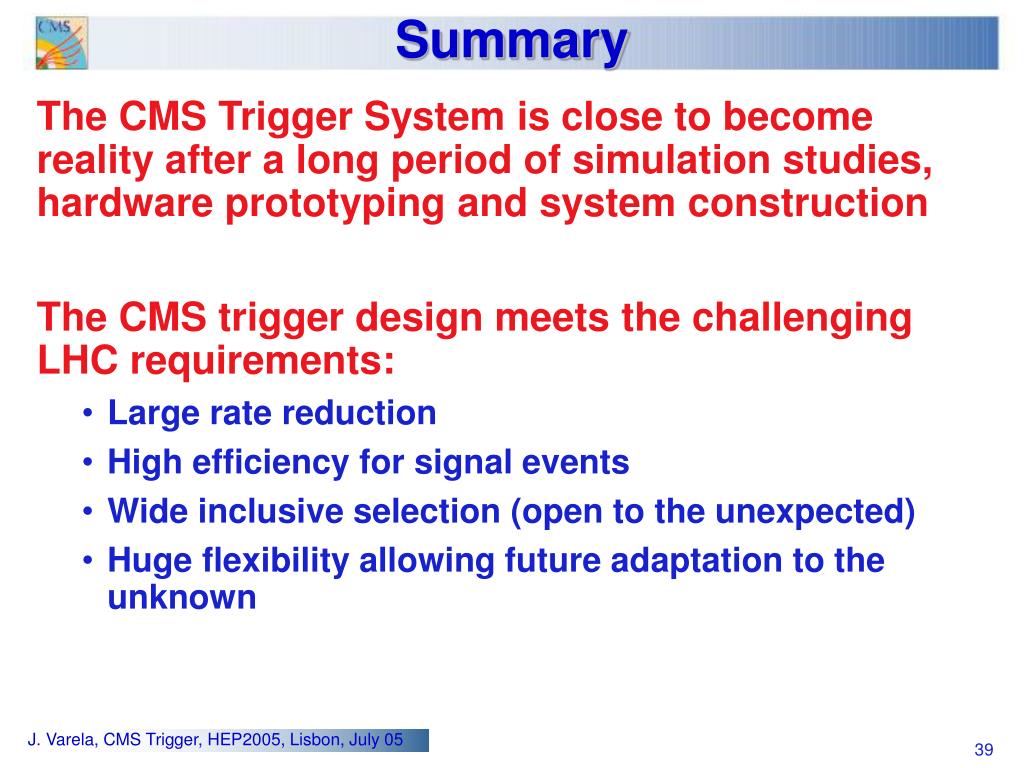 CMS

Summary

The CMS Trigger System is close to become reality after a long period of simulation studies, hardware prototyping and system construction

The CMS trigger design meets the challenging LHC requirements:

• Large rate reduction
• High efficiency for signal events
• Wide inclusive selection (open to the unexpected)
• Huge flexibility allowing future adaptation to the unknown

J. Varela, CMS Trigger, HEP2005, Lisbon, July 05

39